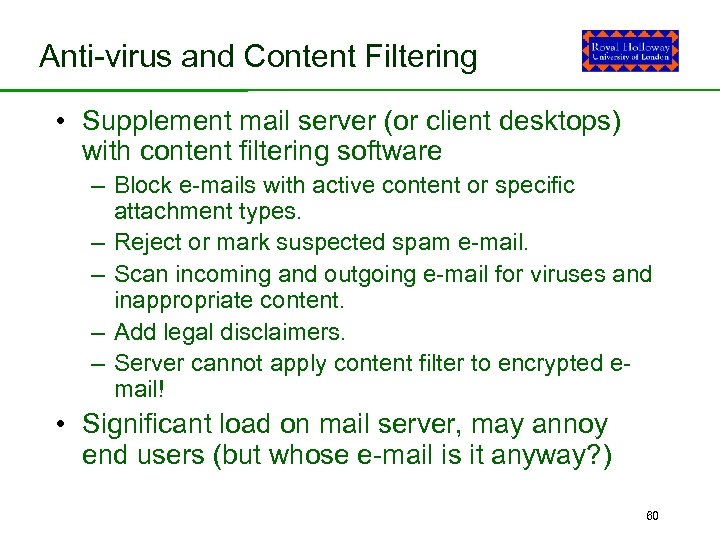 Anti-virus and Content Filtering

Royal Holloway University of London

• Supplement mail server (or client desktops) with content filtering software
– Block e-mails with active content or specific attachment types.
– Reject or mark suspected spam e-mail.
– Scan incoming and outgoing e-mail for viruses and inappropriate content.
– Add legal disclaimers.
– Server cannot apply content filter to encrypted e-mail!
• Significant load on mail server, may annoy end users (but whose e-mail is it anyway?)

60